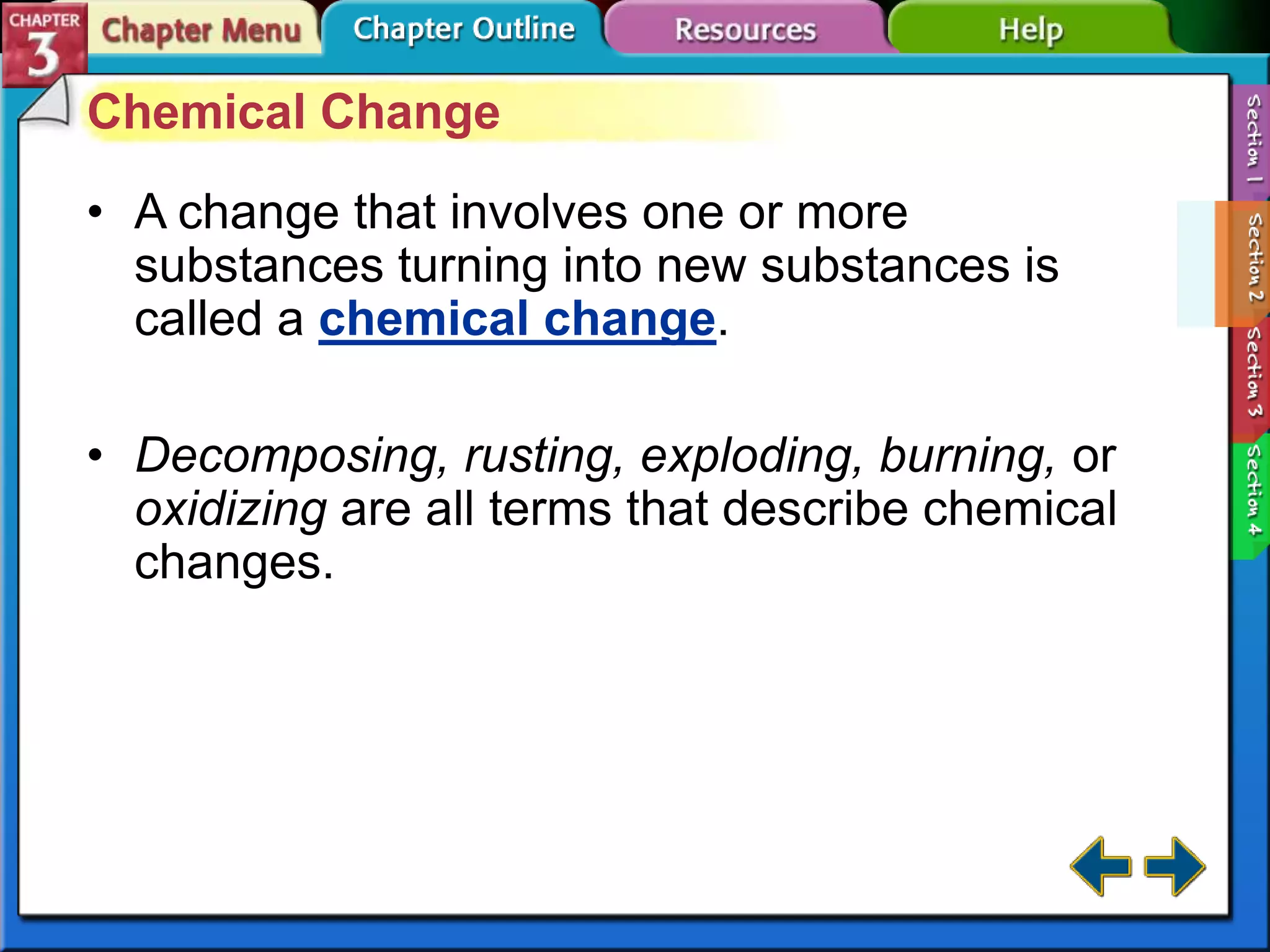 CHAPTER 3

Chapter Menu

Chapter Outline

Resources

Help

Chemical Change

• A change that involves one or more substances turning into new substances is called a chemical change.

• Decomposing, rusting, exploding, burning, or oxidizing are all terms that describe chemical changes.

Section 1

Section 2

Section 3

Section 4